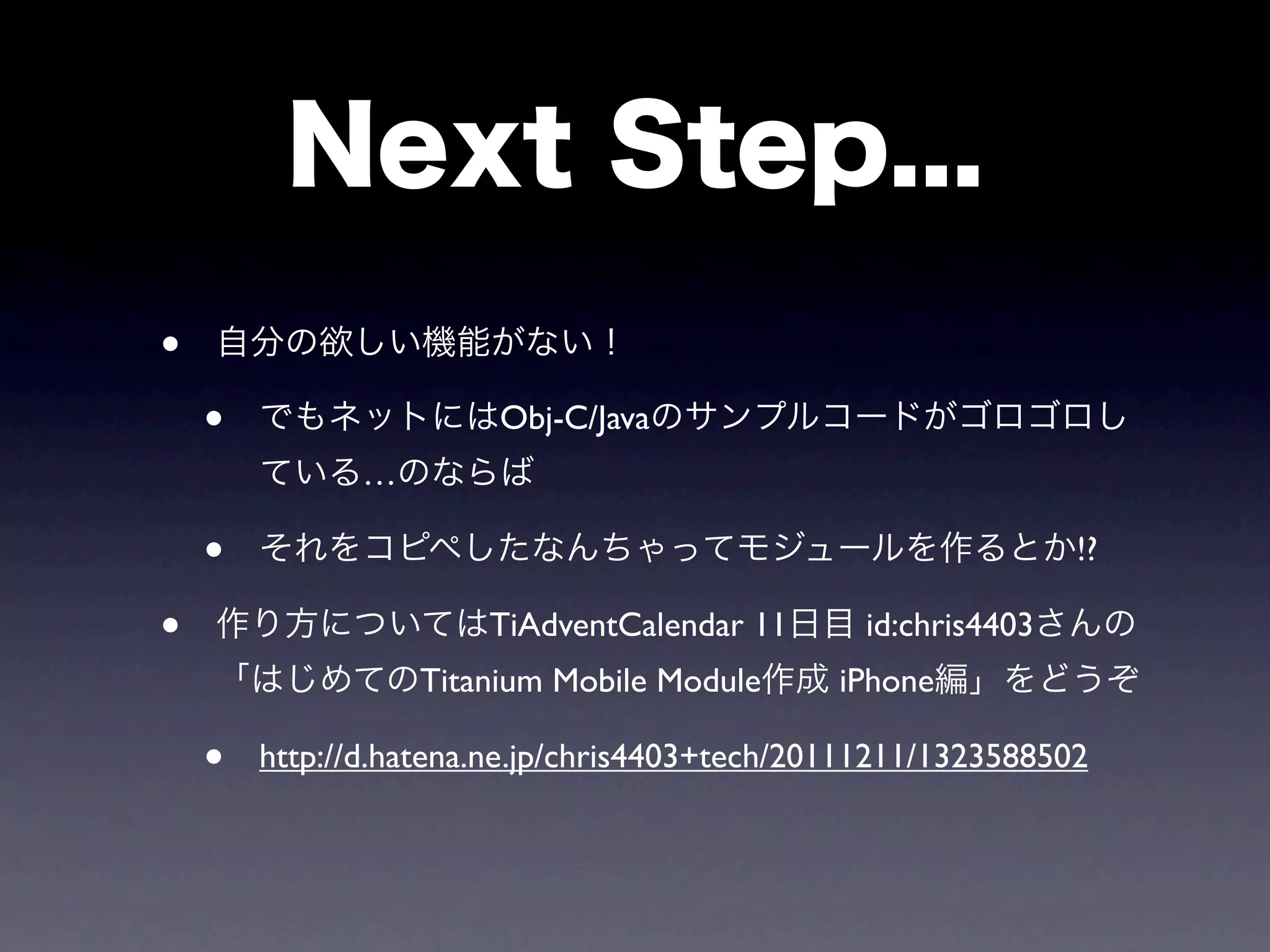 Next Step...

• 自分の欲しい機能がない！

• でもネットにはObj-C/Javaのサンプルコードがゴロゴロしている…のならば

• それをコピペしたなんちゃってモジュールを作るとか!?

• 作り方についてはTiAdventCalendar 11日目 id:chris4403さんの「はじめてのTitanium Mobile Module作成 iPhone編」をどうぞ

• http://d.hatena.ne.jp/chris4403+tech/20111211/1323588502